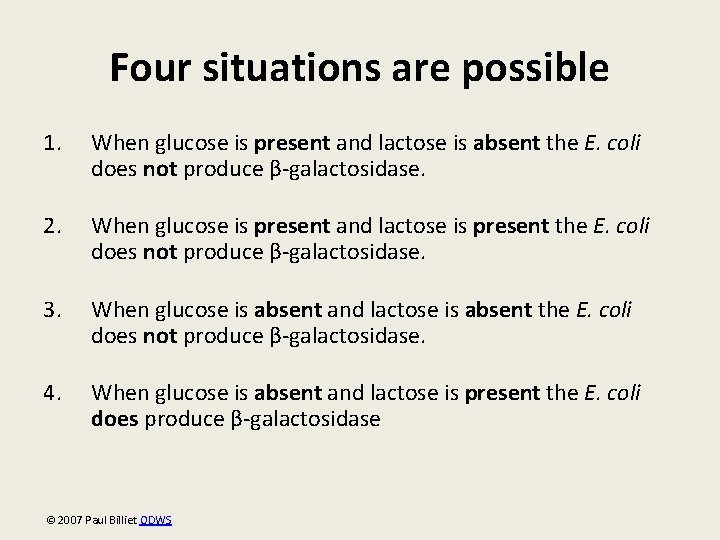 Four situations are possible

1. When glucose is present and lactose is absent the E. coli does not produce β-galactosidase.

2. When glucose is present and lactose is present the E. coli does not produce β-galactosidase.

3. When glucose is absent and lactose is absent the E. coli does not produce β-galactosidase.

4. When glucose is absent and lactose is present the E. coli does produce β-galactosidase

© 2007 Paul Billiet ODWS